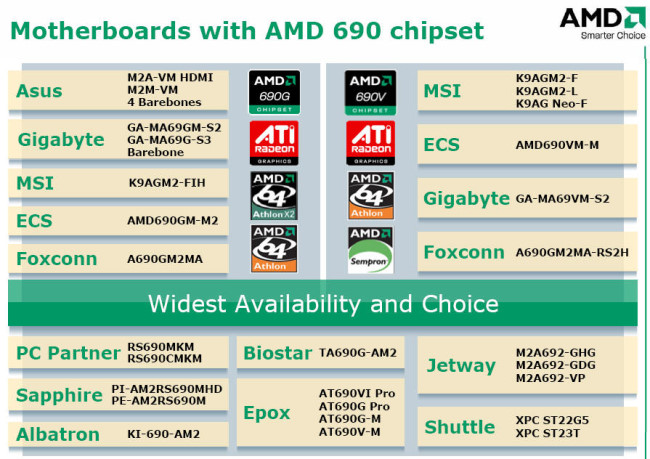 Motherboards with AMD 690 chipset

AMD
Smarter Choice

Asus
M2A-VM HDMI
M2M-VM
4 Barebones

Gigabyte
GA-MA69GM-S2
GA-MA69G-S3
Barebone

MSI
K9AGM2-FIH

ECS
AMD690GM-M2

Foxconn
A690GM2MA

AMD
690G
CHIPSET

ATI
RADEON
GRAPHICS

AMD
64
Athlon X2

AMD
64
Athlon

AMD
690V
CHIPSET

ATI
RADEON
GRAPHICS

AMD
64
Athlon

AMD
Sempron

MSI
K9AGM2-F
K9AGM2-L
K9AG Neo-F

ECS
AMD690VM-M

Gigabyte
GA-MA69VM-S2

Foxconn
A690GM2MA-RS2H

Widest Availability and Choice

PC Partner
RS690MKM
RS690CMKM

Sapphire
PI-AM2RS690MHD
PE-AM2RS690M

Albatron
KI-690-AM2

Biostar
TA690G-AM2

Epox
AT690VI Pro
AT690G Pro
AT690G-M
AT690V-M

Jetway
M2A692-GHG
M2A692-GDG
M2A692-VP

Shuttle
XPC ST22G5
XPC ST23T